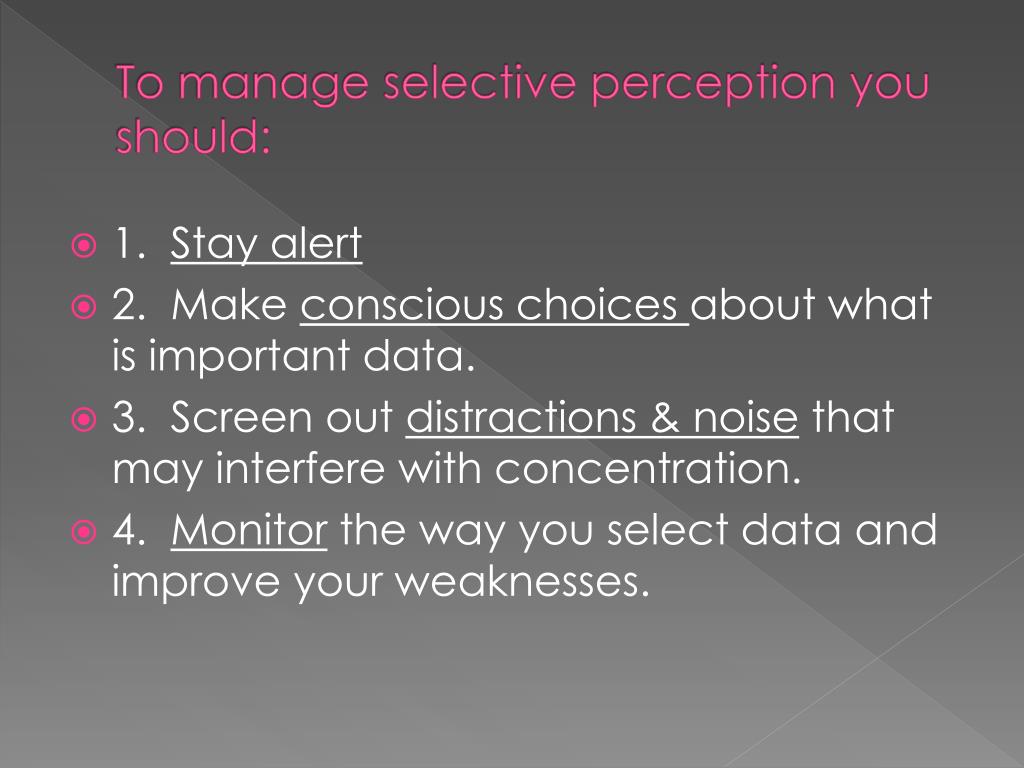 To manage selective perception you should:

1. Stay alert

2. Make conscious choices about what is important data.

3. Screen out distractions & noise that may interfere with concentration.

4. Monitor the way you select data and improve your weaknesses.